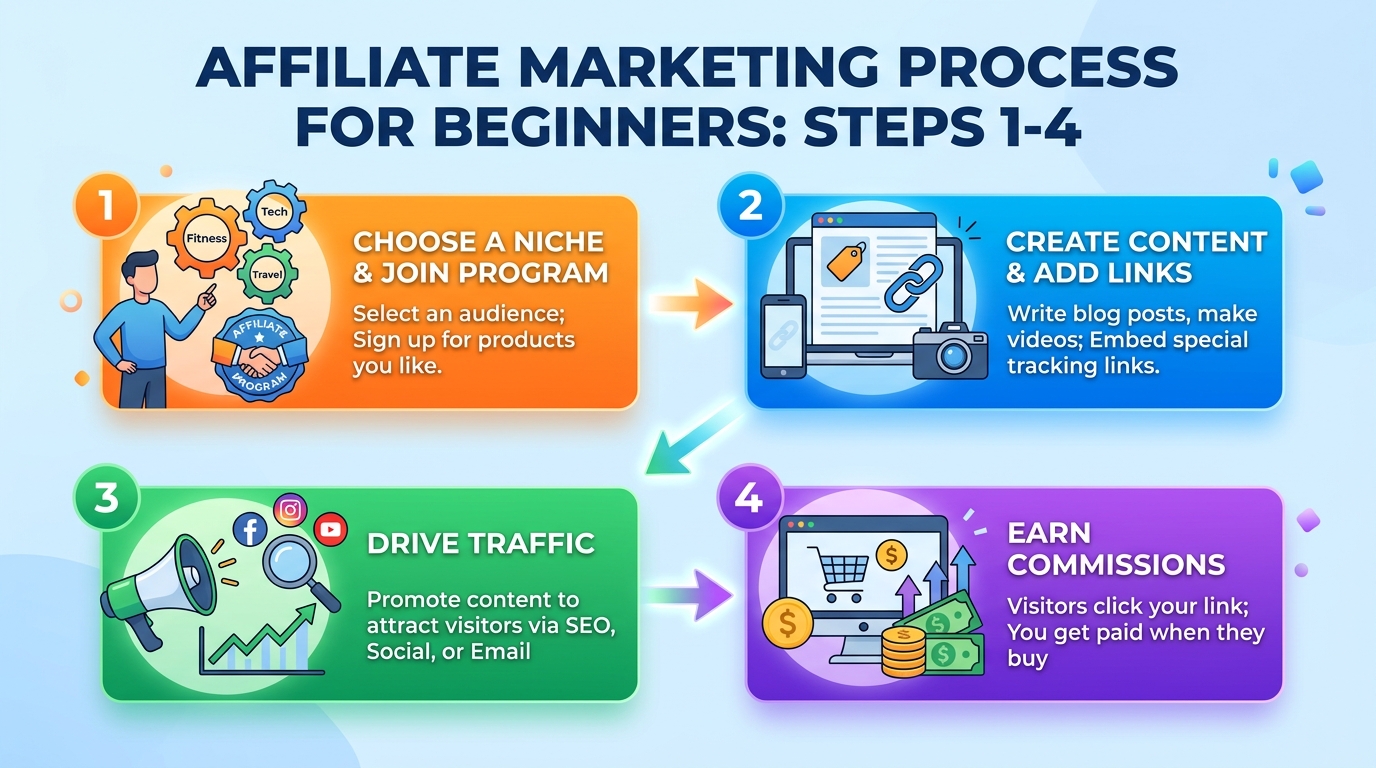 AFFILIATE MARKETING PROCESS FOR BEGINNERS: STEPS 1-4

1

Fitness

Tech

Travel

AFFILIATE PROGRAM

CHOOSE A NICHE & JOIN PROGRAM

Select an audience; Sign up for products you like.

2

CREATE CONTENT & ADD LINKS

Write blog posts, make videos; Embed special tracking links.

3

DRIVE TRAFFIC

Promote content to attract visitors via SEO, Social, or Email

4

EARN COMMISSIONS

Visitors click your link; You get paid when they buy